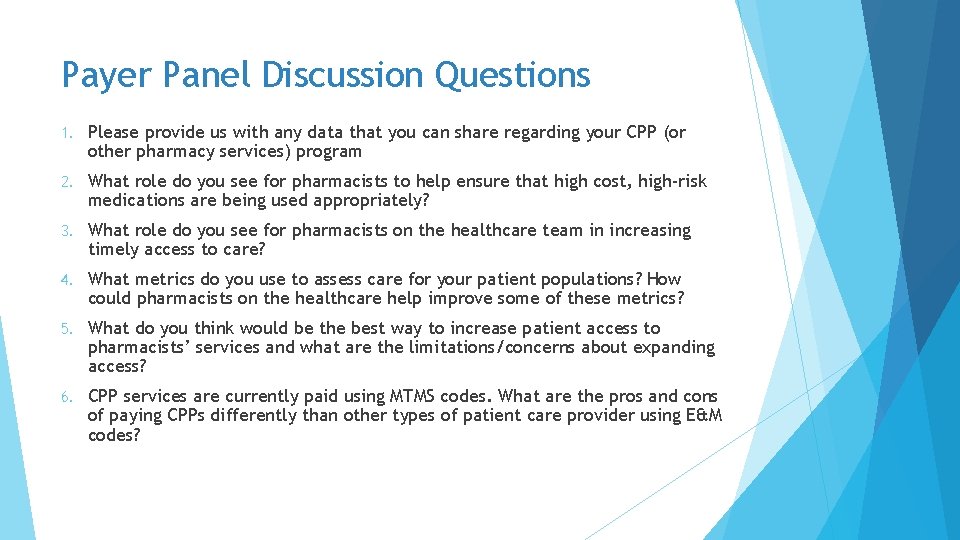 Payer Panel Discussion Questions

1. Please provide us with any data that you can share regarding your CPP (or other pharmacy services) program

2. What role do you see for pharmacists to help ensure that high cost, high-risk medications are being used appropriately?

3. What role do you see for pharmacists on the healthcare team in increasing timely access to care?

4. What metrics do you use to assess care for your patient populations? How could pharmacists on the healthcare help improve some of these metrics?

5. What do you think would be the best way to increase patient access to pharmacists' services and what are the limitations/concerns about expanding access?

6. CPP services are currently paid using MTMS codes. What are the pros and cons of paying CPPs differently than other types of patient care provider using E&M codes?